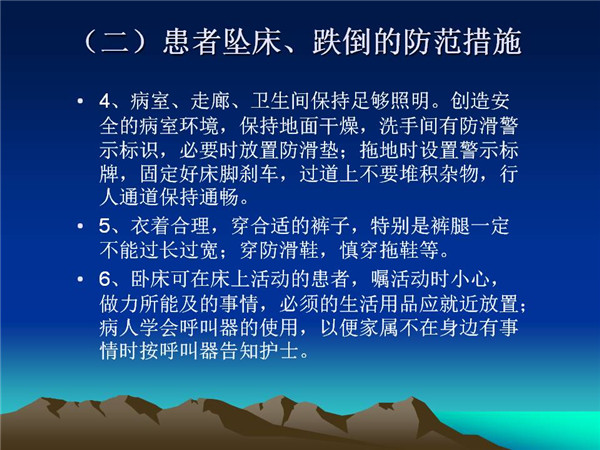 （二）患者坠床、跌倒的防范措施

• 4、病室、走廊、卫生间保持足够照明。创造安全的病室环境，保持地面干燥，洗手间有防滑警示标识，必要时放置防滑垫；拖地时设置警示标牌，固定好床脚刹车，过道上不要堆积杂物，行人通道保持通畅。

• 5、衣着合理，穿合适的裤子，特别是裤腿一定不能过长过宽；穿防滑鞋，慎穿拖鞋等。

• 6、卧床可在床上活动的患者，嘱活动时小心，做力所能及的事情，必须的生活用品应就近放置；病人学会呼叫器的使用，以便家属不在身边有事情时按呼叫器告知护士。